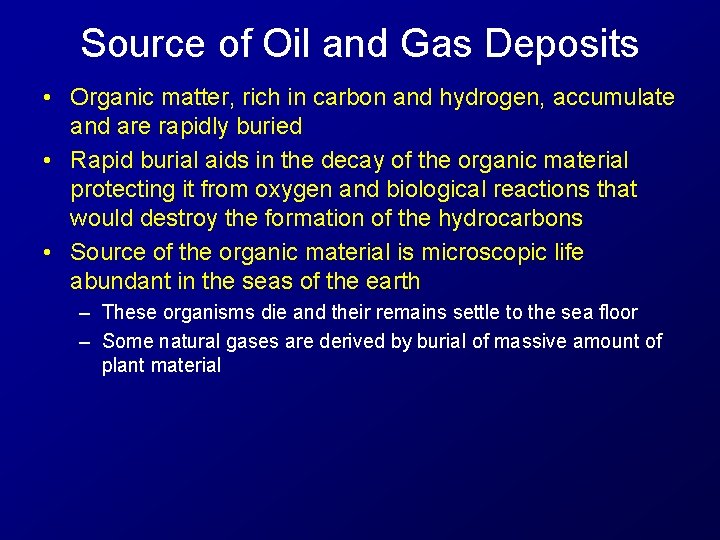 Source of Oil and Gas Deposits

• Organic matter, rich in carbon and hydrogen, accumulate and are rapidly buried

• Rapid burial aids in the decay of the organic material protecting it from oxygen and biological reactions that would destroy the formation of the hydrocarbons

• Source of the organic material is microscopic life abundant in the seas of the earth

– These organisms die and their remains settle to the sea floor

– Some natural gases are derived by burial of massive amount of plant material